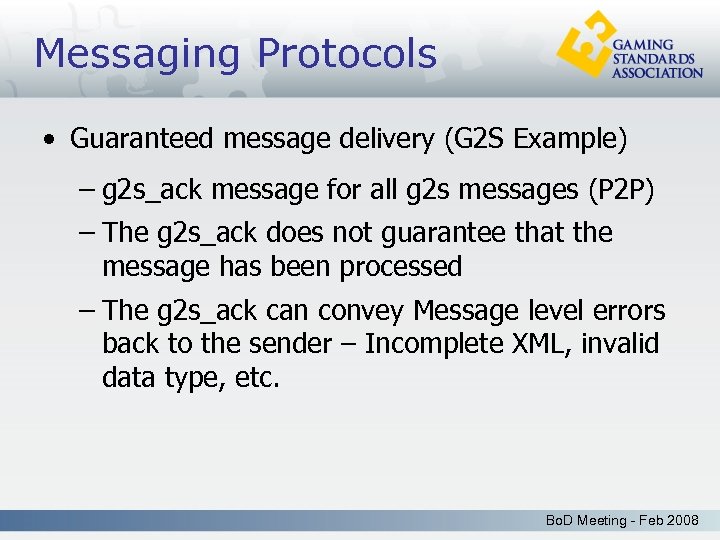 Messaging Protocols

GAMING STANDARDS ASSOCIATION

• Guaranteed message delivery (G2S Example)

– g2s_ack message for all g2s messages (P2P)

– The g2s_ack does not guarantee that the message has been processed

– The g2s_ack can convey Message level errors back to the sender – Incomplete XML, invalid data type, etc.

BoD Meeting - Feb 2008